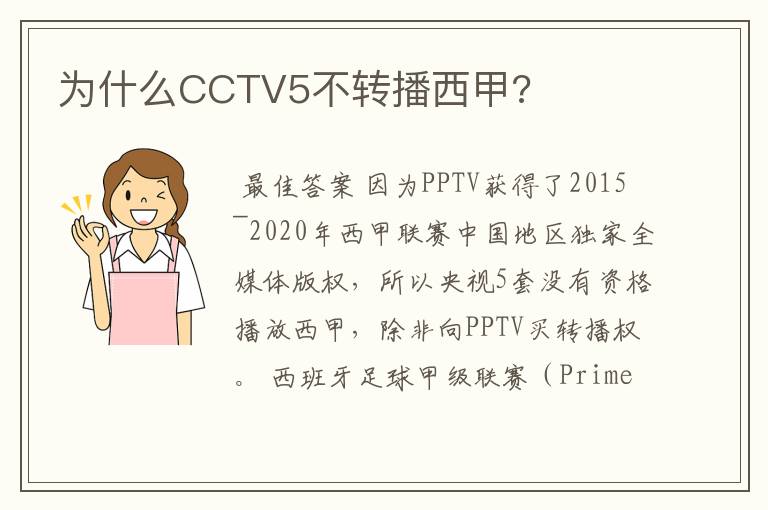 为什么CCTV5不转播西甲?

最佳答案 因为PPTV获得了2015－2020年西甲联赛中国地区独家全媒体版权，所以央视5套没有资格播放西甲，除非向PPTV买转播权。 西班牙足球甲级联赛（Prime